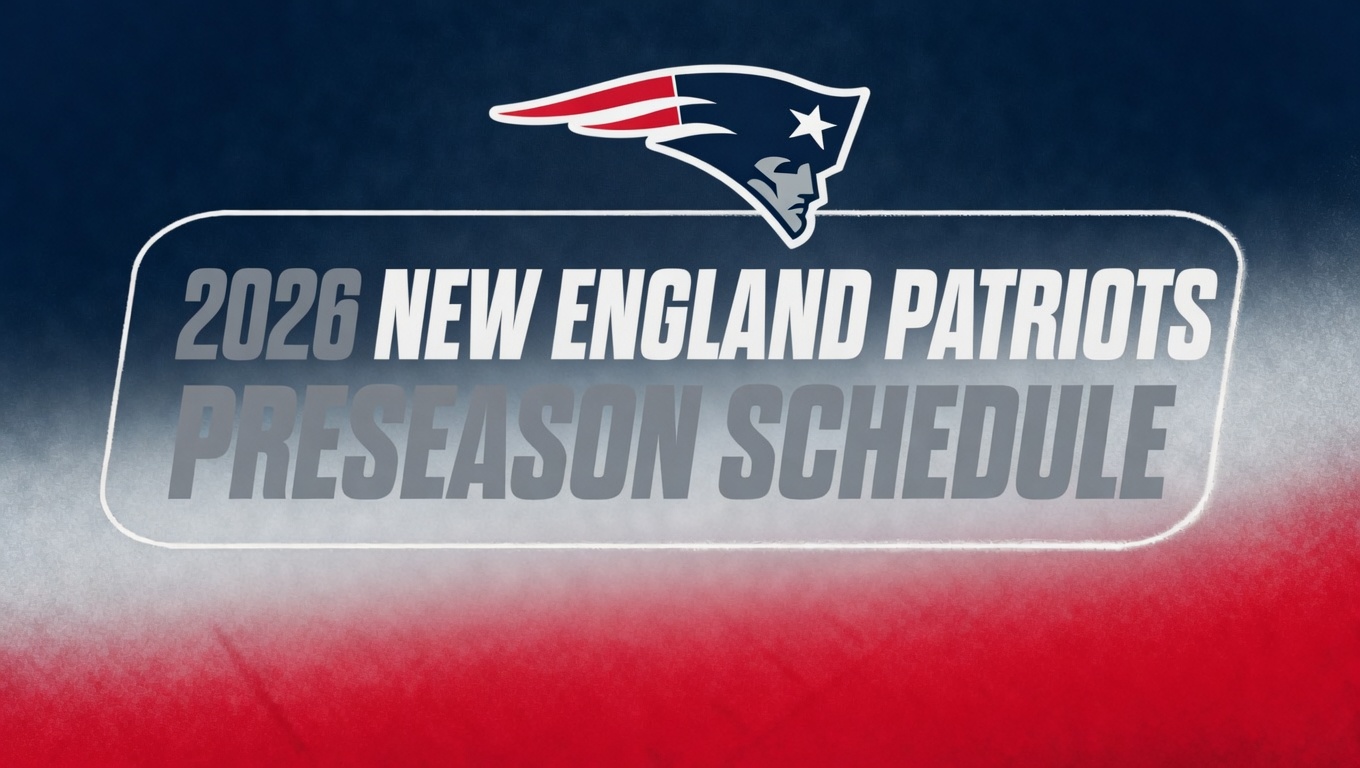 2026 NEW ENGLAND PATRIOTS
PRESEASON SCHEDULE